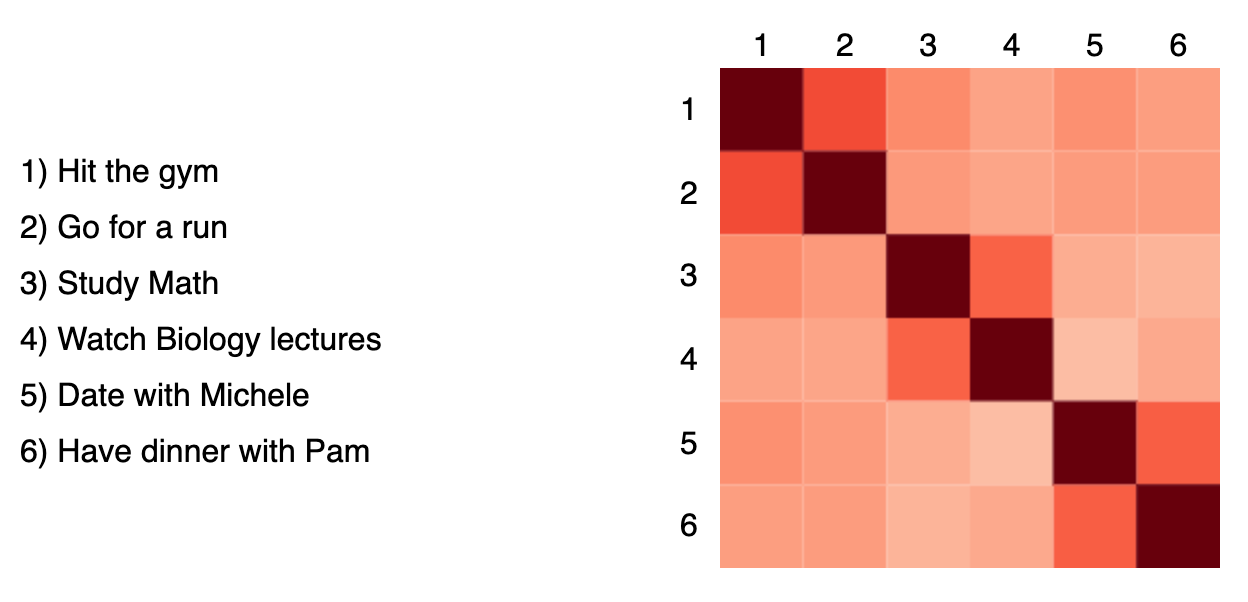 1) Hit the gym
2) Go for a run
3) Study Math
4) Watch Biology lectures
5) Date with Michele
6) Have dinner with Pam

1 2 3 4 5 6

1
2
3
4
5
6